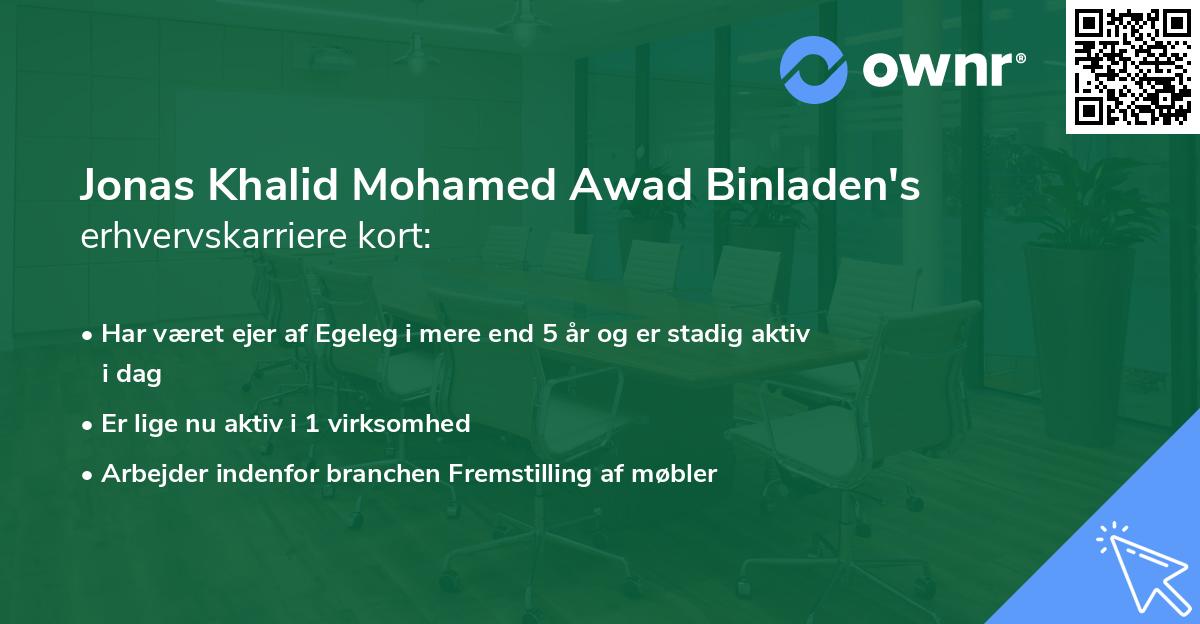 ownr®

Jonas Khalid Mohamed Awad Binladen's erhvervskarriere kort:

• Har været ejer af Egeleg i mere end 5 år og er stadig aktiv i dag
• Er lige nu aktiv i 1 virksomhed
• Arbejder indenfor branchen Fremstilling af møbler